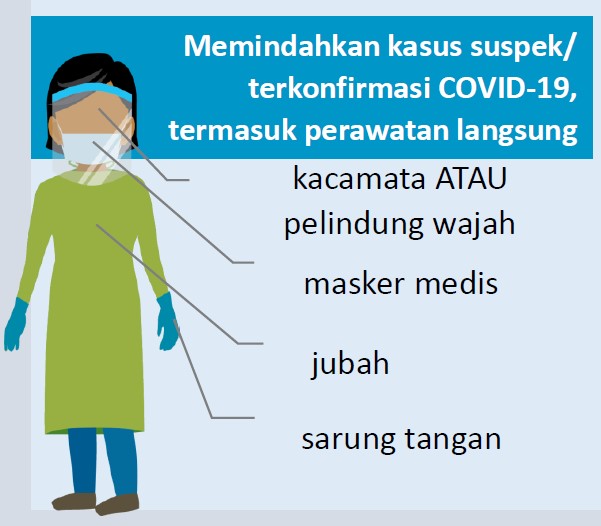 Memindahkan kasus suspek/ terkonfirmasi COVID-19, termasuk perawatan langsung

kacamata ATAU pelindung wajah

masker medis

jubah

sarung tangan